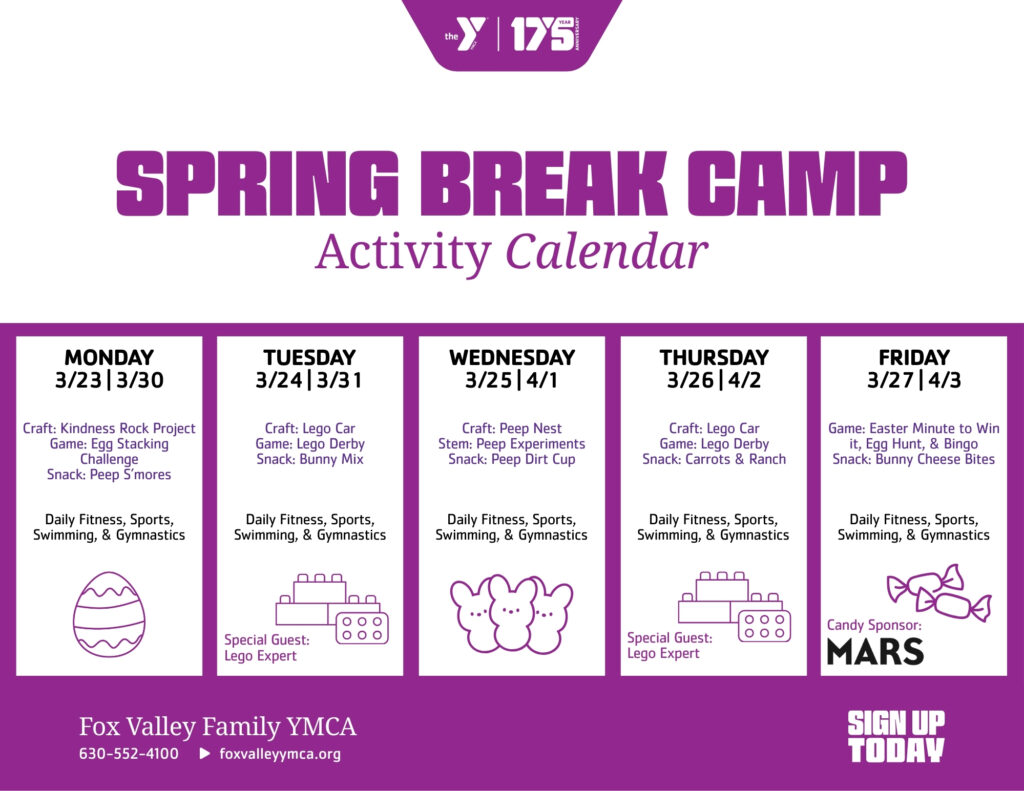 the Y | 175 YEAR ANNIVERSARY

SPRING BREAK CAMP
Activity Calendar

MONDAY
3/23 | 3/30

Craft: Kindness Rock Project
Game: Egg Stacking Challenge
Snack: Peep S'mores

Daily Fitness, Sports, Swimming, & Gymnastics

TUESDAY
3/24 | 3/31

Craft: Lego Car
Game: Lego Derby
Snack: Bunny Mix

Daily Fitness, Sports, Swimming, & Gymnastics

Special Guest: Lego Expert

WEDNESDAY
3/25 | 4/1

Craft: Peep Nest
Stem: Peep Experiments
Snack: Peep Dirt Cup

Daily Fitness, Sports, Swimming, & Gymnastics

THURSDAY
3/26 | 4/2

Craft: Lego Car
Game: Lego Derby
Snack: Carrots & Ranch

Daily Fitness, Sports, Swimming, & Gymnastics

Special Guest: Lego Expert

FRIDAY
3/27 | 4/3

Game: Easter Minute to Win it, Egg Hunt, & Bingo
Snack: Bunny Cheese Bites

Daily Fitness, Sports, Swimming, & Gymnastics

Candy Sponsor:
MARS

Fox Valley Family YMCA
630-552-4100 ▶ foxvalleyymca.org

SIGN UP TODAY